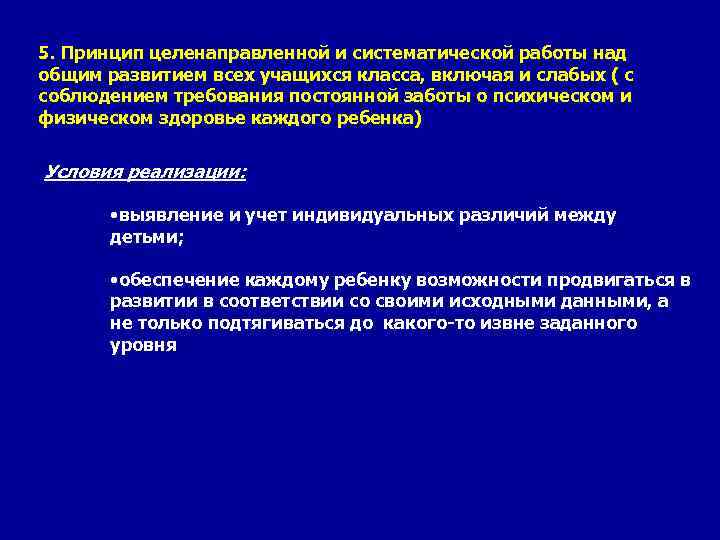 5. Принцип целенаправленной и систематической работы над общим развитием всех учащихся класса, включая и слабых ( с соблюдением требования постоянной заботы о психическом и физическом здоровье каждого ребенка)

Условия реализации:

•выявление и учет индивидуальных различий между детьми;

•обеспечение каждому ребенку возможности продвигаться в развитии в соответствии со своими исходными данными, а не только подтягиваться до какого-то извне заданного уровня